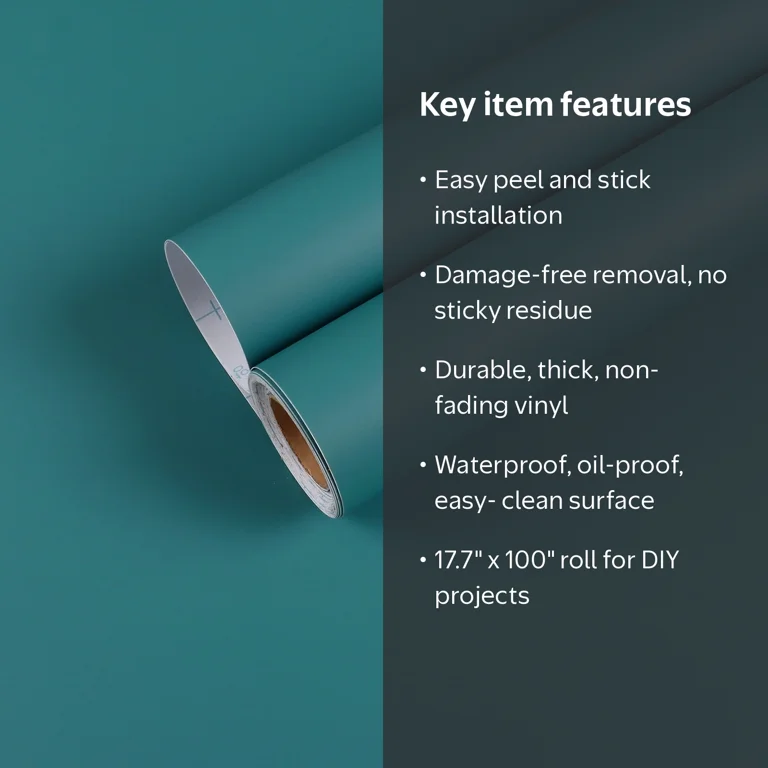 Key item features

• Easy peel and stick installation

• Damage-free removal, no sticky residue

• Durable, thick, non-fading vinyl

• Waterproof, oil-proof, easy- clean surface

• 17.7" x 100" roll for DIY projects